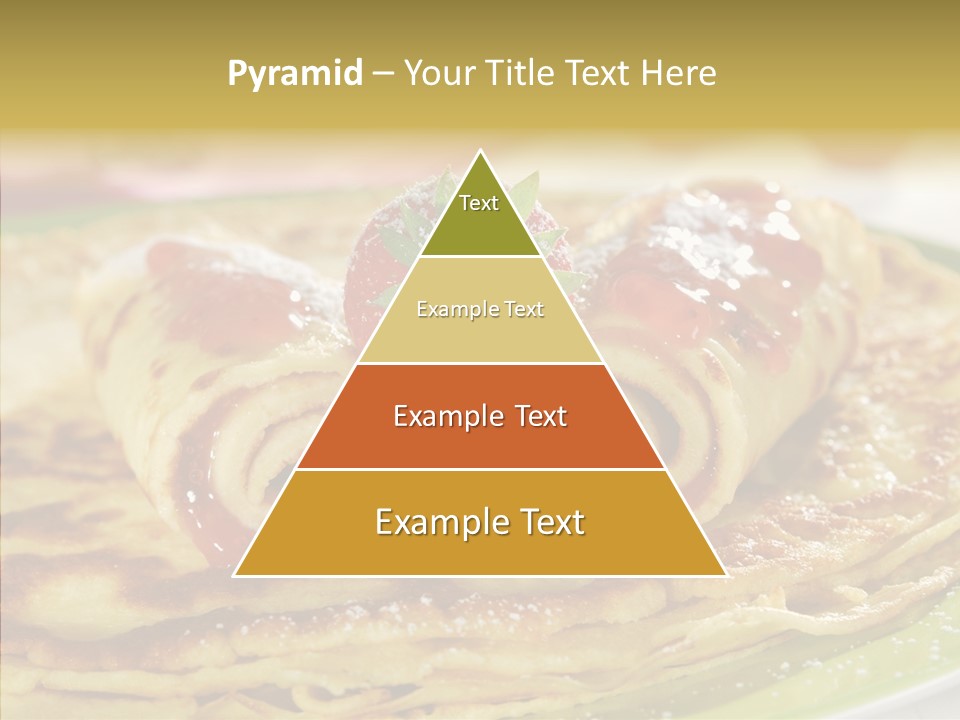 Pyramid – Your Title Text Here

Text

Example Text

Example Text

Example Text